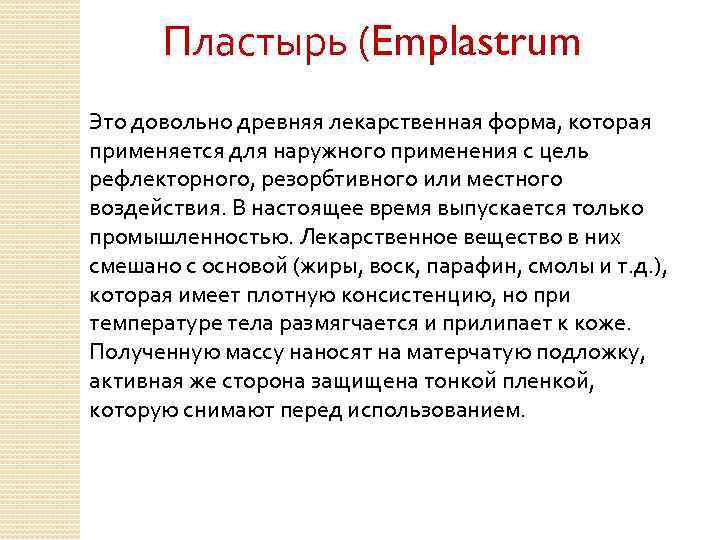 Пластырь (Emplastrum

Это довольно древняя лекарственная форма, которая применяется для наружного применения с цель рефлекторного, резорбтивного или местного воздействия. В настоящее время выпускается только промышленностью. Лекарственное вещество в них смешано с основой (жиры, воск, парафин, смолы и т.д.), которая имеет плотную консистенцию, но при температуре тела размягчается и прилипает к коже. Полученную массу наносят на матерчатую подложку, активная же сторона защищена тонкой пленкой, которую снимают перед использованием.